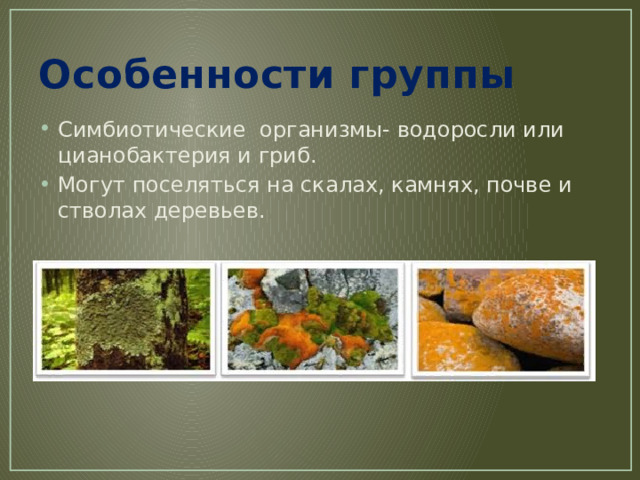 Особенности группы

• Симбиотические  организмы- водоросли или цианобактерия и гриб.
• Могут поселяться на скалах, камнях, почве и стволах деревьев.